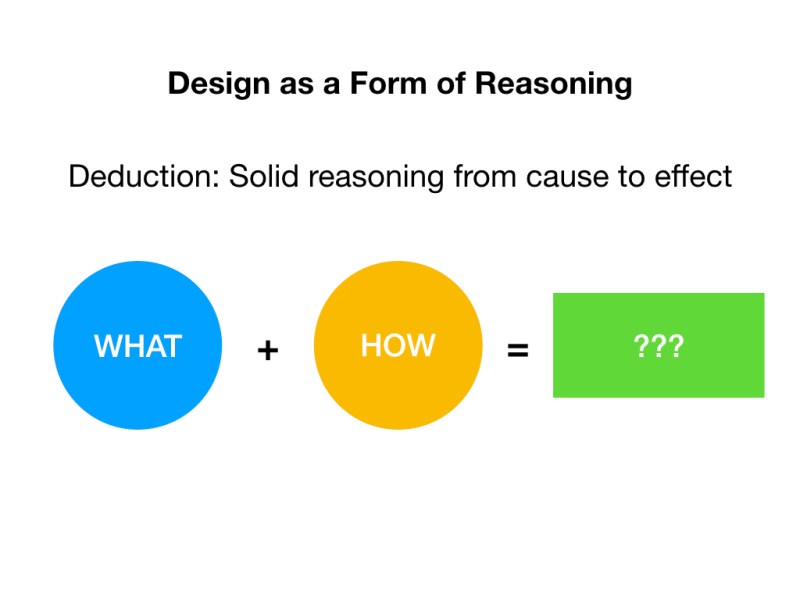 Design as a Form of Reasoning

Deduction: Solid reasoning from cause to effect

WHAT + HOW = ???